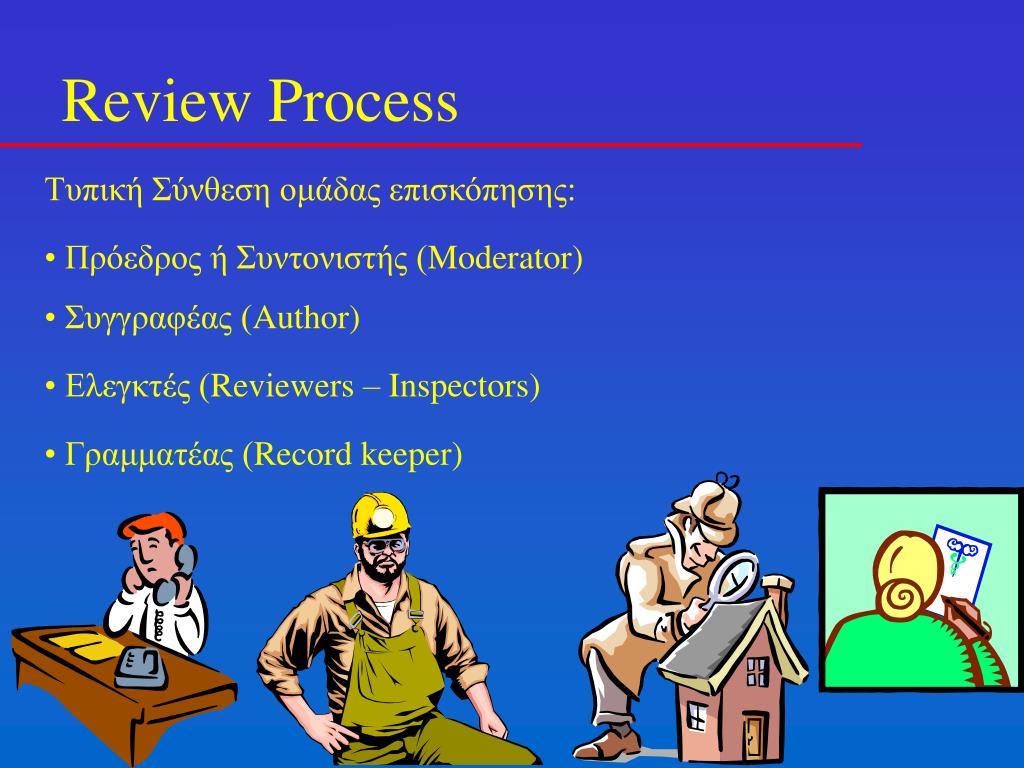 Review Process

Τυπική Σύνθεση ομάδας επισκόπησης:

• Πρόεδρος ή Συντονιστής (Moderator)

• Συγγραφέας (Author)

• Ελεγκτές (Reviewers – Inspectors)

• Γραμματέας (Record keeper)